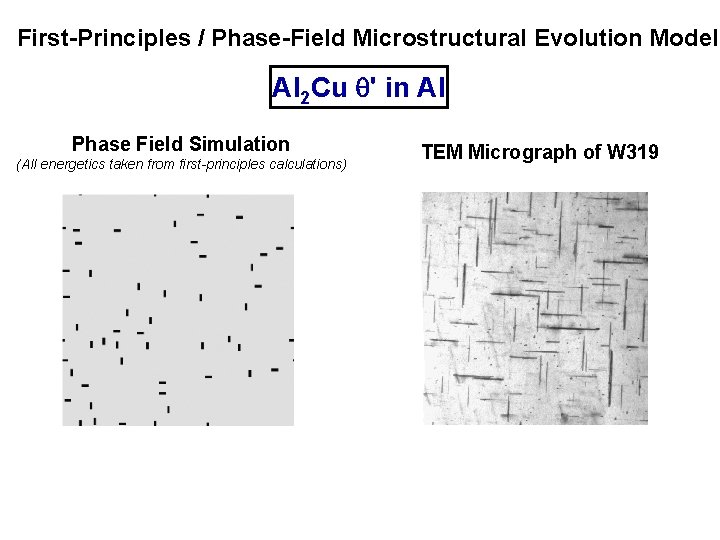 First-Principles / Phase-Field Microstructural Evolution Model

$Al_2Cu$ $\theta'$ in Al

Phase Field Simulation
(All energetics taken from first-principles calculations)

TEM Micrograph of W319